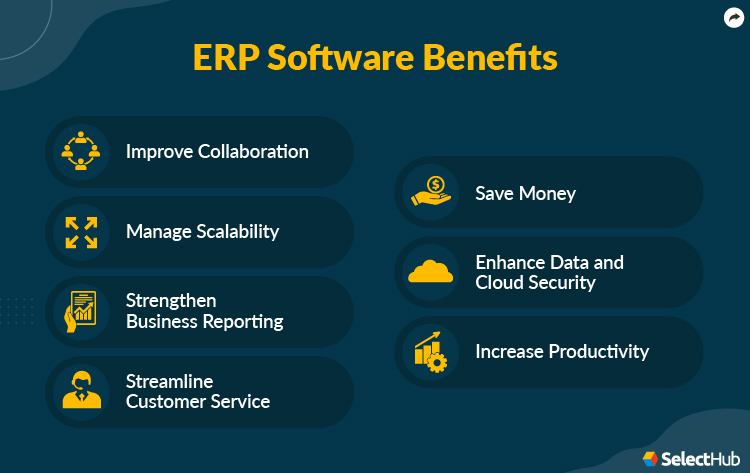 ERP Software Benefits

Improve Collaboration

Manage Scalability

Strengthen Business Reporting

Streamline Customer Service

Save Money

Enhance Data and Cloud Security

Increase Productivity

SelectHub